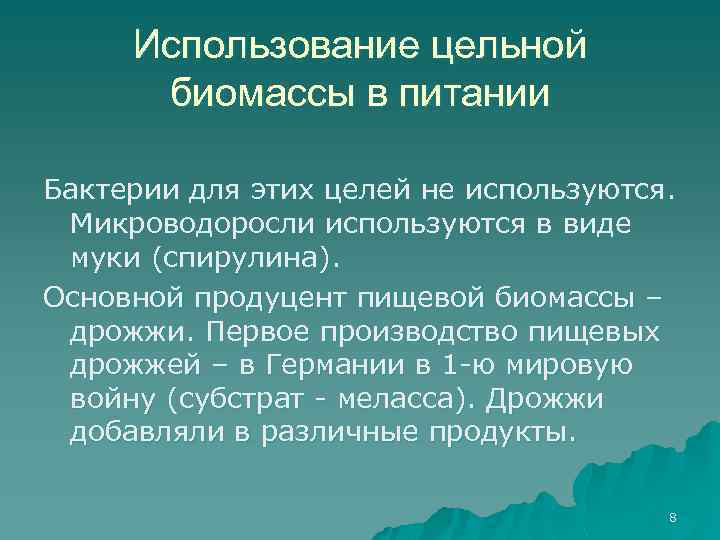 Использование цельной биомассы в питании

Бактерии для этих целей не используются. Микроводоросли используются в виде муки (спирулина).

Основной продуцент пищевой биомассы – дрожжи. Первое производство пищевых дрожжей – в Германии в 1-ю мировую войну (субстрат - меласса). Дрожжи добавляли в различные продукты.

8